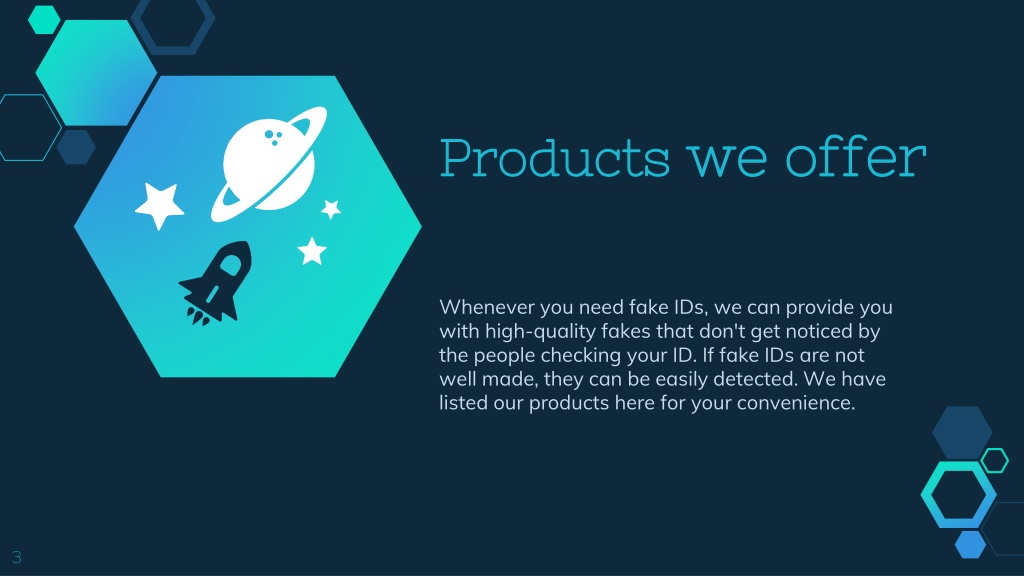 Products we offer

Whenever you need fake IDs, we can provide you with high-quality fakes that don't get noticed by the people checking your ID. If fake IDs are not well made, they can be easily detected. We have listed our products here for your convenience.

3